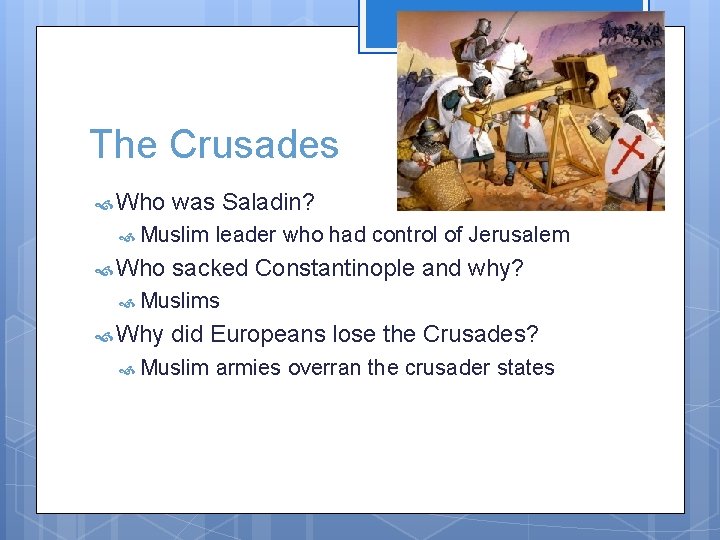 The Crusades

Who was Saladin?

Muslim leader who had control of Jerusalem

Who sacked Constantinople and why?

Muslims

Why did Europeans lose the Crusades?

Muslim armies overran the crusader states